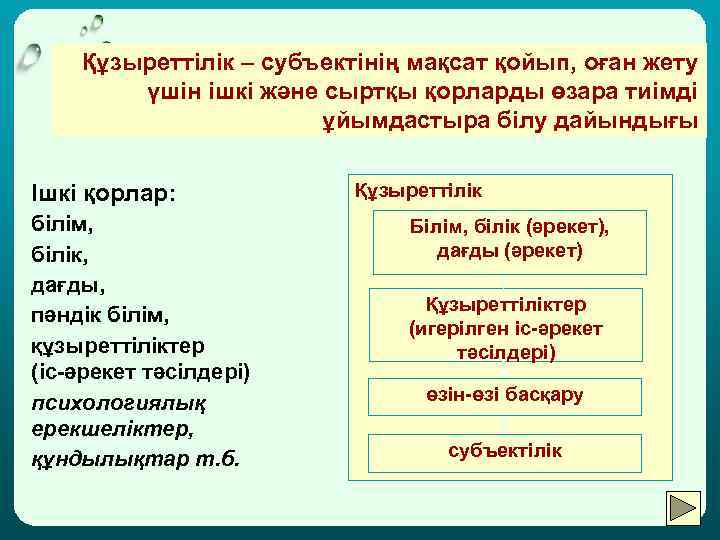 Құзыреттілік – субъектінің мақсат қойып, оған жету үшін ішкі және сыртқы қорларды өзара тиімді ұйымдастыра білу дайындығы

Ішкі қорлар:
білім,
білік,
дағды,
пәндік білім,
құзыреттіліктер (іс-әрекет тәсілдері)
психологиялық ерекшеліктер,
құндылықтар т.б.

Құзыреттілік

Білім, білік (әрекет), дағды (әрекет)

Құзыреттіліктер (игерілген іс-әрекет тәсілдері)

өзін-өзі басқару

субъектілік